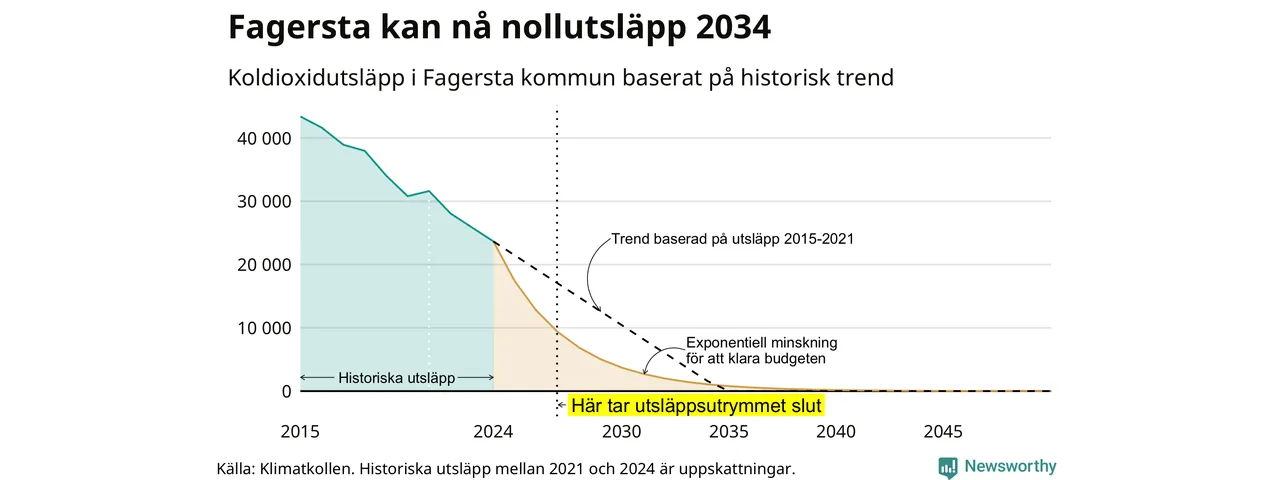 Fagersta kan nå nollutsläpp 2034

Koldioxidutsläpp i Fagersta kommun baserat på historisk trend

40 000
30 000
20 000
10 000
0

Trend baserad på utsläpp 2015-2021

Exponentiell minskning för att klara budgeten

Historiska utsläpp

Här tar utsläppsutrymmet slut

2015
2024
2030
2035
2040
2045

Källa: Klimatkollen. Historiska utsläpp mellan 2021 och 2024 är uppskattningar.

Newsworthy